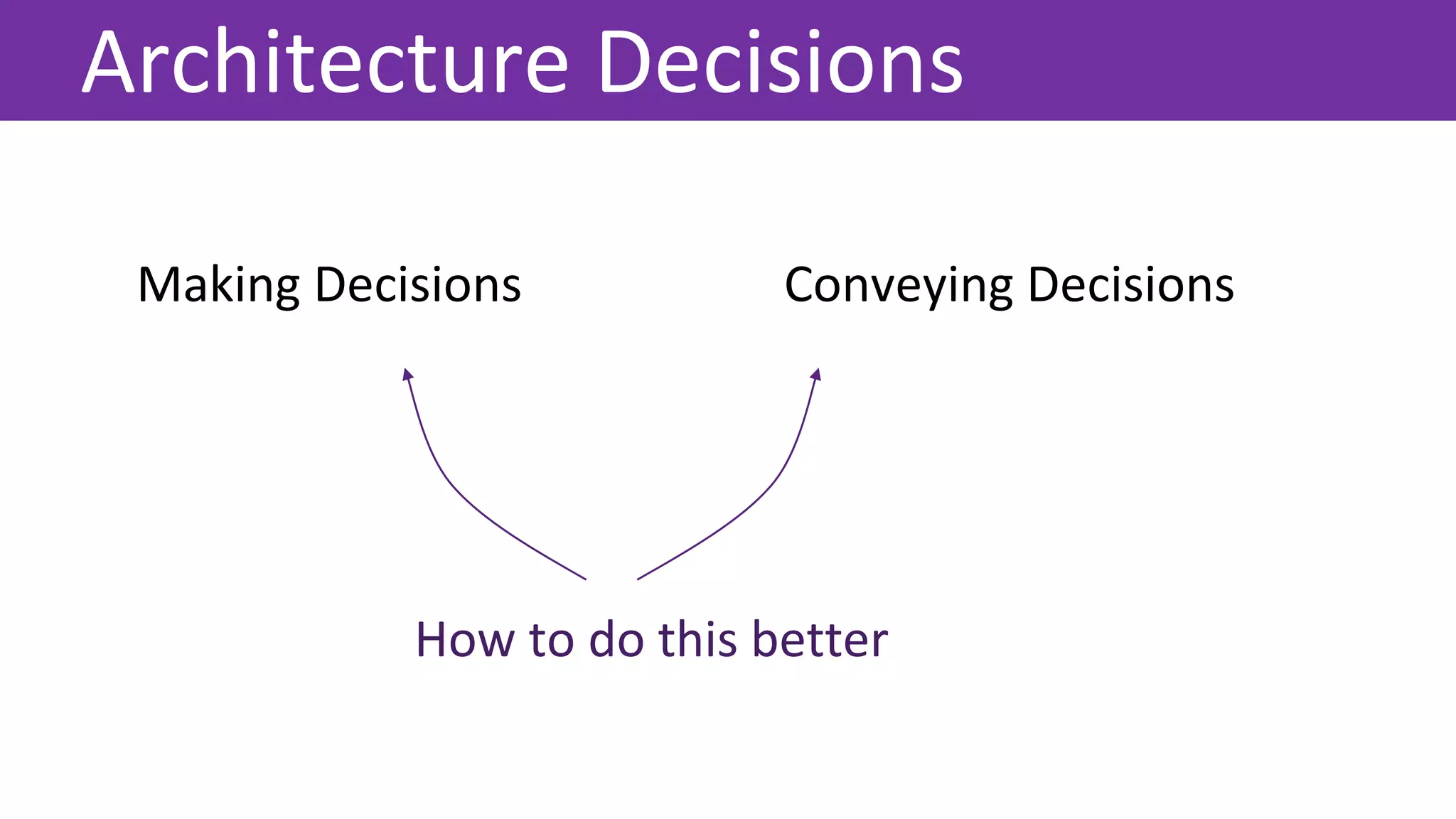 Architecture Decisions

Making Decisions

Conveying Decisions

How to do this better